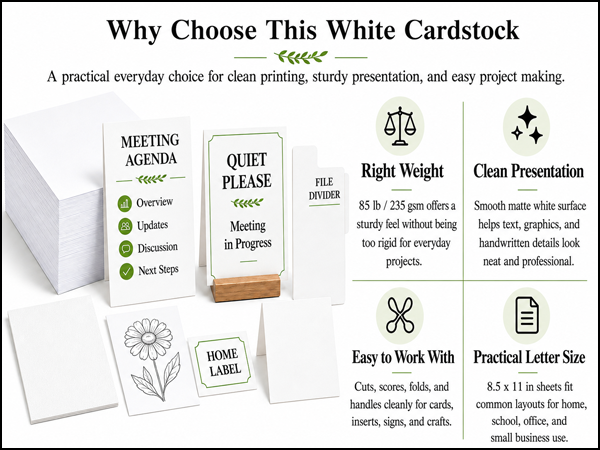 Why Choose This White Cardstock

A practical everyday choice for clean printing, sturdy presentation, and easy project making.

MEETING AGENDA

Overview

Updates

Discussion

Next Steps

QUIET PLEASE

Meeting in Progress

FILE DIVIDER

HOME LABEL

Right Weight

85 lb / 235 gsm offers a sturdy feel without being too rigid for everyday projects.

Clean Presentation

Smooth matte white surface helps text, graphics, and handwritten details look neat and professional.

Easy to Work With

Cuts, scores, folds, and handles cleanly for cards, inserts, signs, and crafts.

Practical Letter Size

8.5 x 11 in sheets fit common layouts for home, school, office, and small business use.